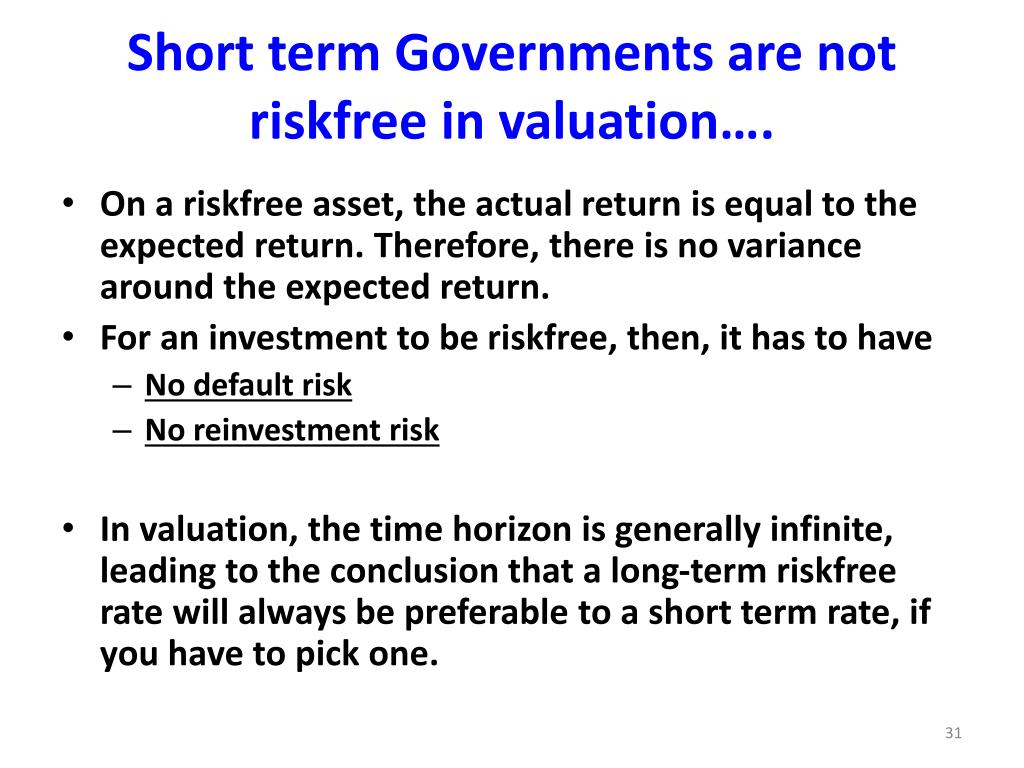 Short term Governments are not riskfree in valuation….

• On a riskfree asset, the actual return is equal to the expected return. Therefore, there is no variance around the expected return.
• For an investment to be riskfree, then, it has to have
– No default risk
– No reinvestment risk

• In valuation, the time horizon is generally infinite, leading to the conclusion that a long-term riskfree rate will always be preferable to a short term rate, if you have to pick one.

31